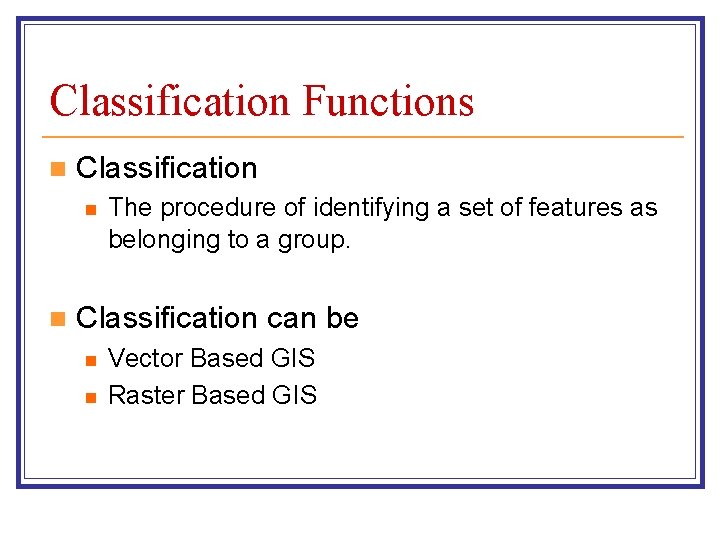 Classification Functions

Classification

The procedure of identifying a set of features as belonging to a group.

Classification can be

Vector Based GIS

Raster Based GIS